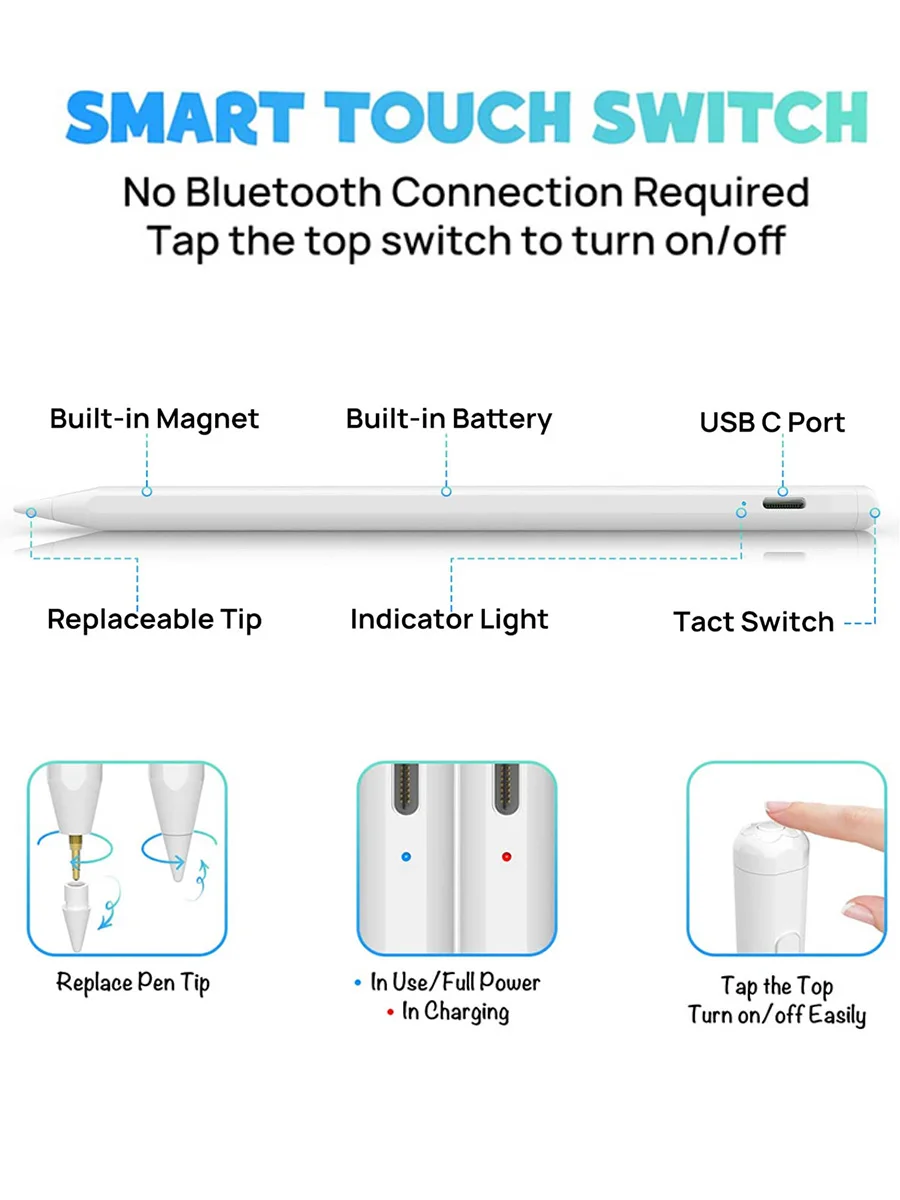 SMART TOUCH SWITCH

No Bluetooth Connection Required
Tap the top switch to turn on/off

Built-in Magnet
Built-in Battery
USB C Port

Replaceable Tip
Indicator Light
Tact Switch

Replace Pen Tip

• In Use/Full Power
• In Charging

Tap the Top
Turn on/off Easily